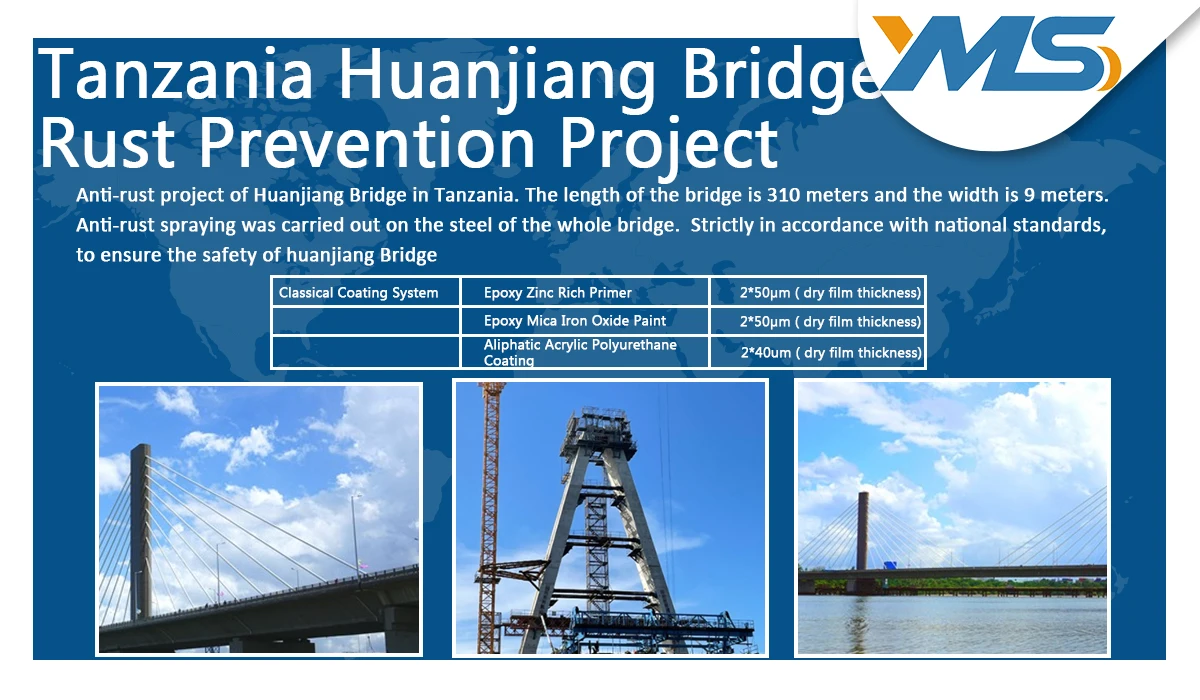 YMS

Tanzania Huanjiang Bridge Rust Prevention Project

Anti-rust project of Huanjiang Bridge in Tanzania. The length of the bridge is 310 meters and the width is 9 meters. Anti-rust spraying was carried out on the steel of the whole bridge. Strictly in accordance with national standards, to ensure the safety of huanjiang Bridge

| Classical Coating System | Epoxy Zinc Rich Primer | 2*50μm ( dry film thickness) |
|---|---|---|
| | Epoxy Mica Iron Oxide Paint | 2*50μm ( dry film thickness) |
| | Aliphatic Acrylic Polyurethane Coating | 2*40um ( dry film thickness) |